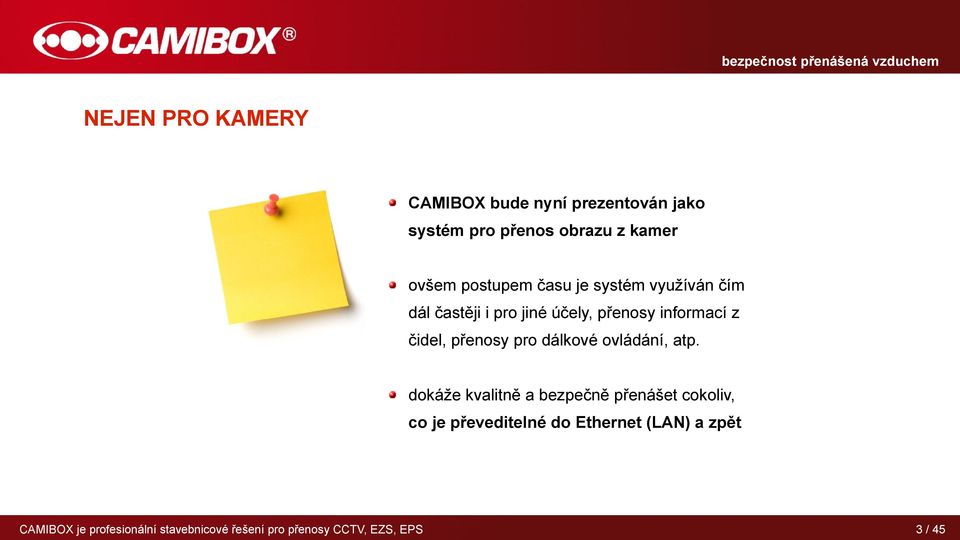 CAMIBOX®

bezpečnost přenášená vzduchem

NEJEN PRO KAMERY

CAMIBOX bude nyní prezentován jako systém pro přenos obrazu z kamer

ovšem postupem času je systém využíván čím dál častěji i pro jiné účely, přenosy informací z čidel, přenosy pro dálkové ovládání, atp.

dokáže kvalitně a bezpečně přenášet cokoliv, co je převeditelné do Ethernet (LAN) a zpět

CAMIBOX je profesionální stavebnicové řešení pro přenosy CCTV, EZS, EPS

3 / 45